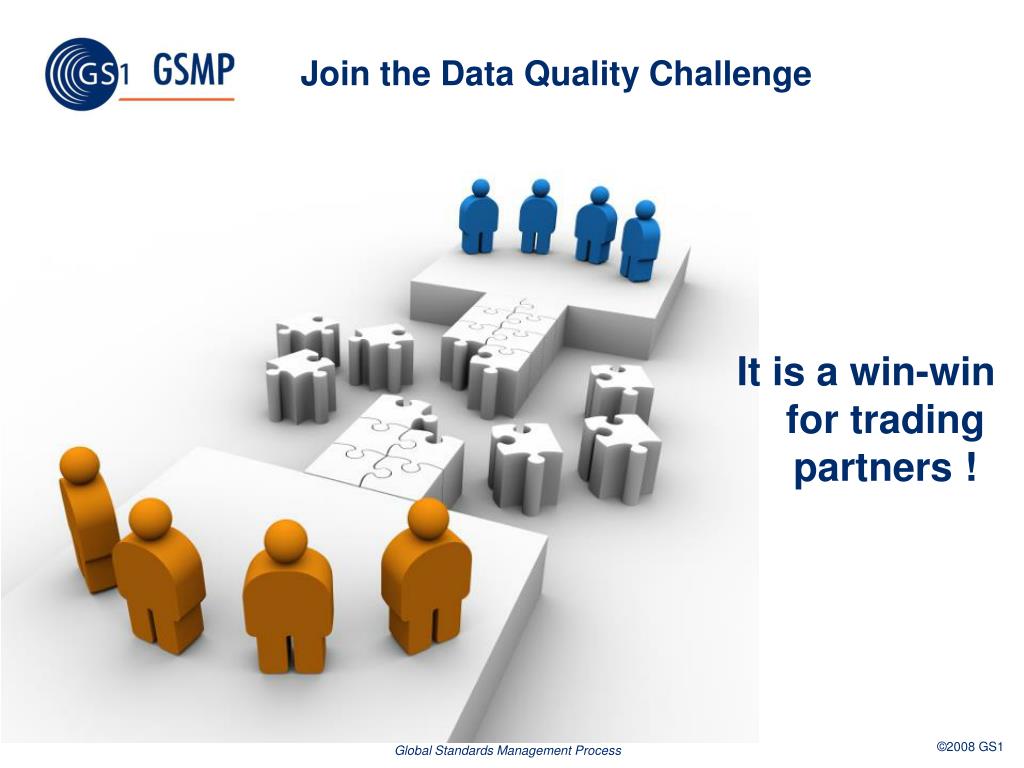 GS1 GSMP

Join the Data Quality Challenge

It is a win-win for trading partners !

Global Standards Management Process

©2008 GS1